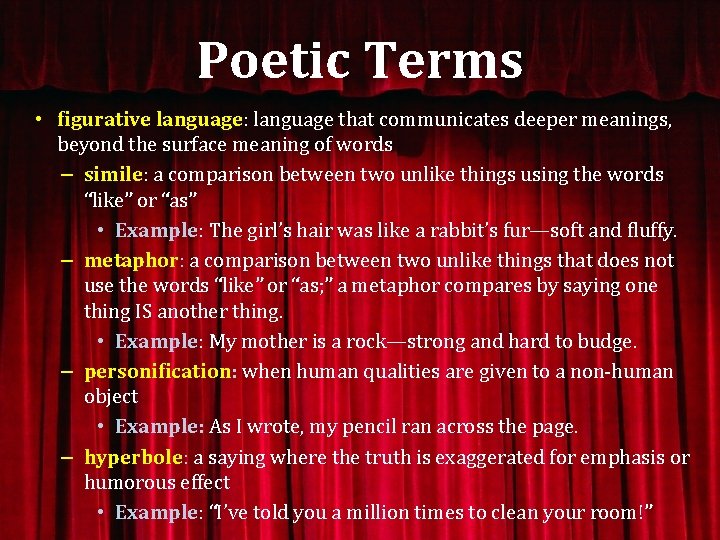 Poetic Terms

• figurative language: language that communicates deeper meanings, beyond the surface meaning of words
– simile: a comparison between two unlike things using the words "like" or "as"
• Example: The girl's hair was like a rabbit's fur—soft and fluffy.
– metaphor: a comparison between two unlike things that does not use the words "like" or "as;" a metaphor compares by saying one thing IS another thing.
• Example: My mother is a rock—strong and hard to budge.
– personification: when human qualities are given to a non-human object
• Example: As I wrote, my pencil ran across the page.
– hyperbole: a saying where the truth is exaggerated for emphasis or humorous effect
• Example: "I've told you a million times to clean your room!"